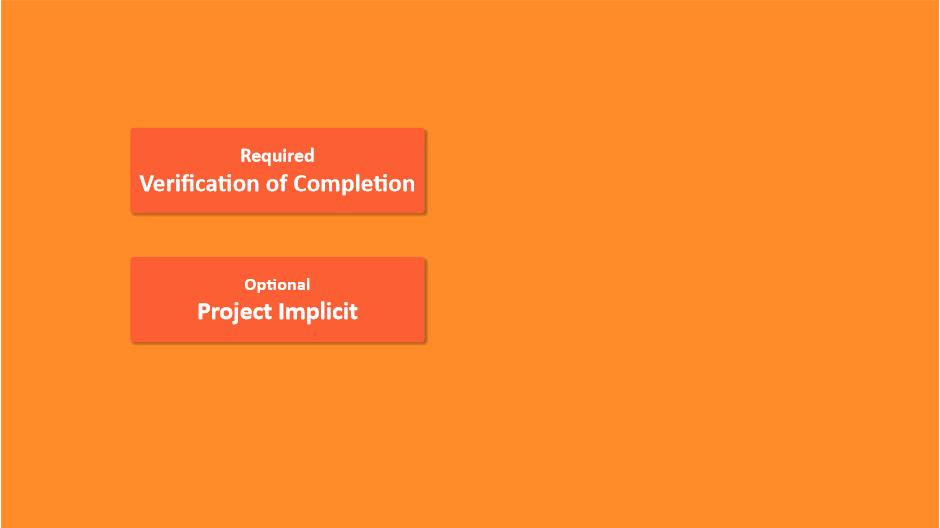 Required
Verification of Completion

Optional
Project Implicit